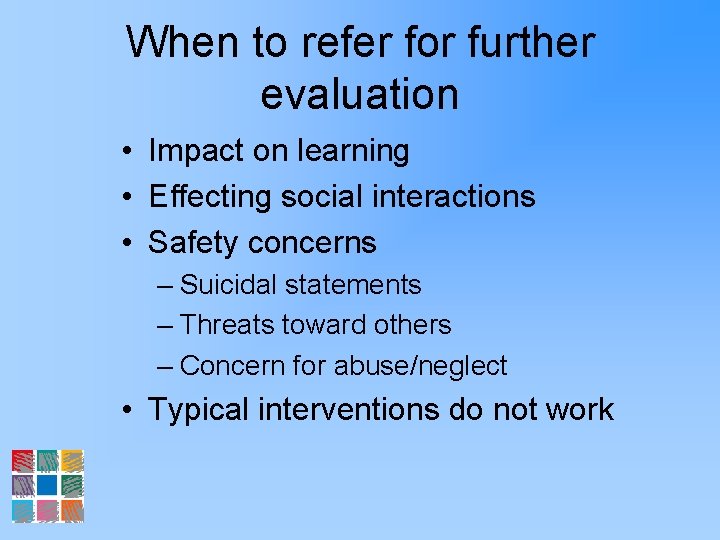 When to refer for further evaluation

• Impact on learning
• Effecting social interactions
• Safety concerns
– Suicidal statements
– Threats toward others
– Concern for abuse/neglect
• Typical interventions do not work